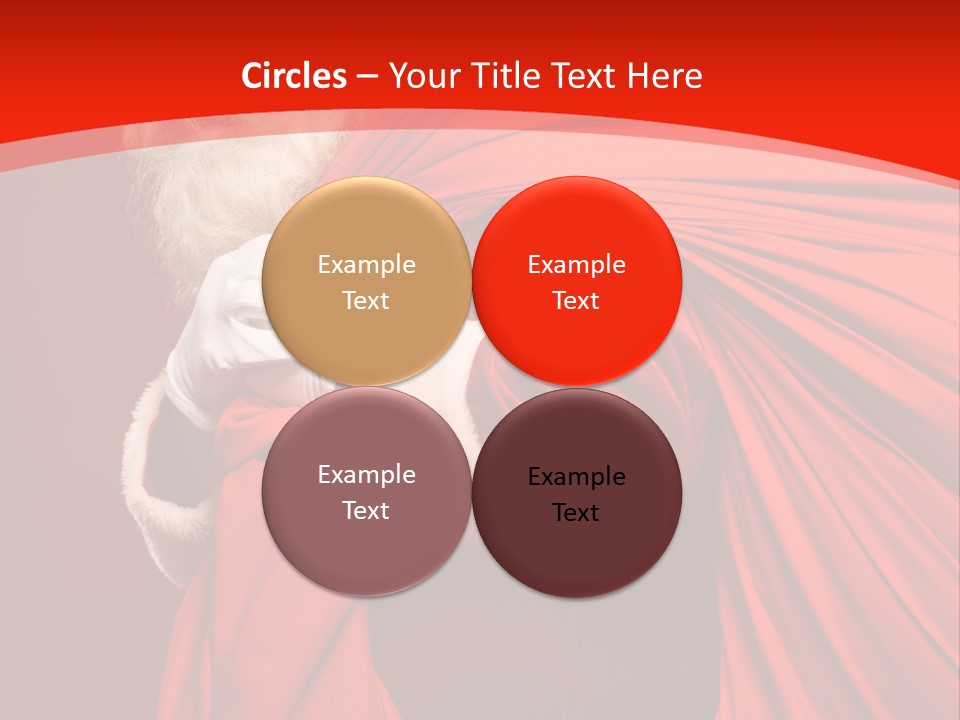 Circles – Your Title Text Here

Example Text

Example Text

Example Text

Example Text